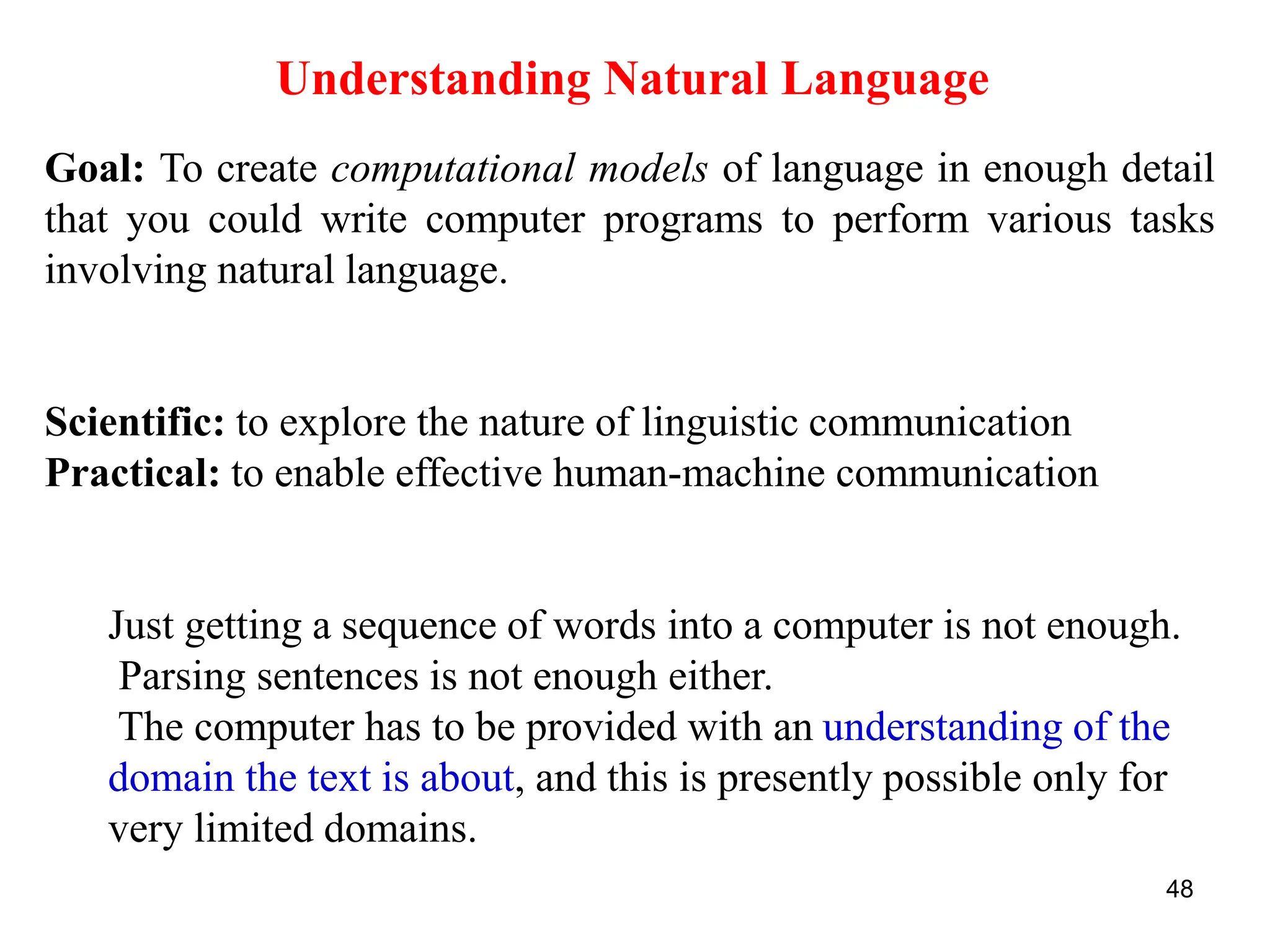 Understanding Natural Language

Goal: To create computational models of language in enough detail that you could write computer programs to perform various tasks involving natural language.

Scientific: to explore the nature of linguistic communication
Practical: to enable effective human-machine communication

Just getting a sequence of words into a computer is not enough.
Parsing sentences is not enough either.
The computer has to be provided with an understanding of the domain the text is about, and this is presently possible only for very limited domains.

48